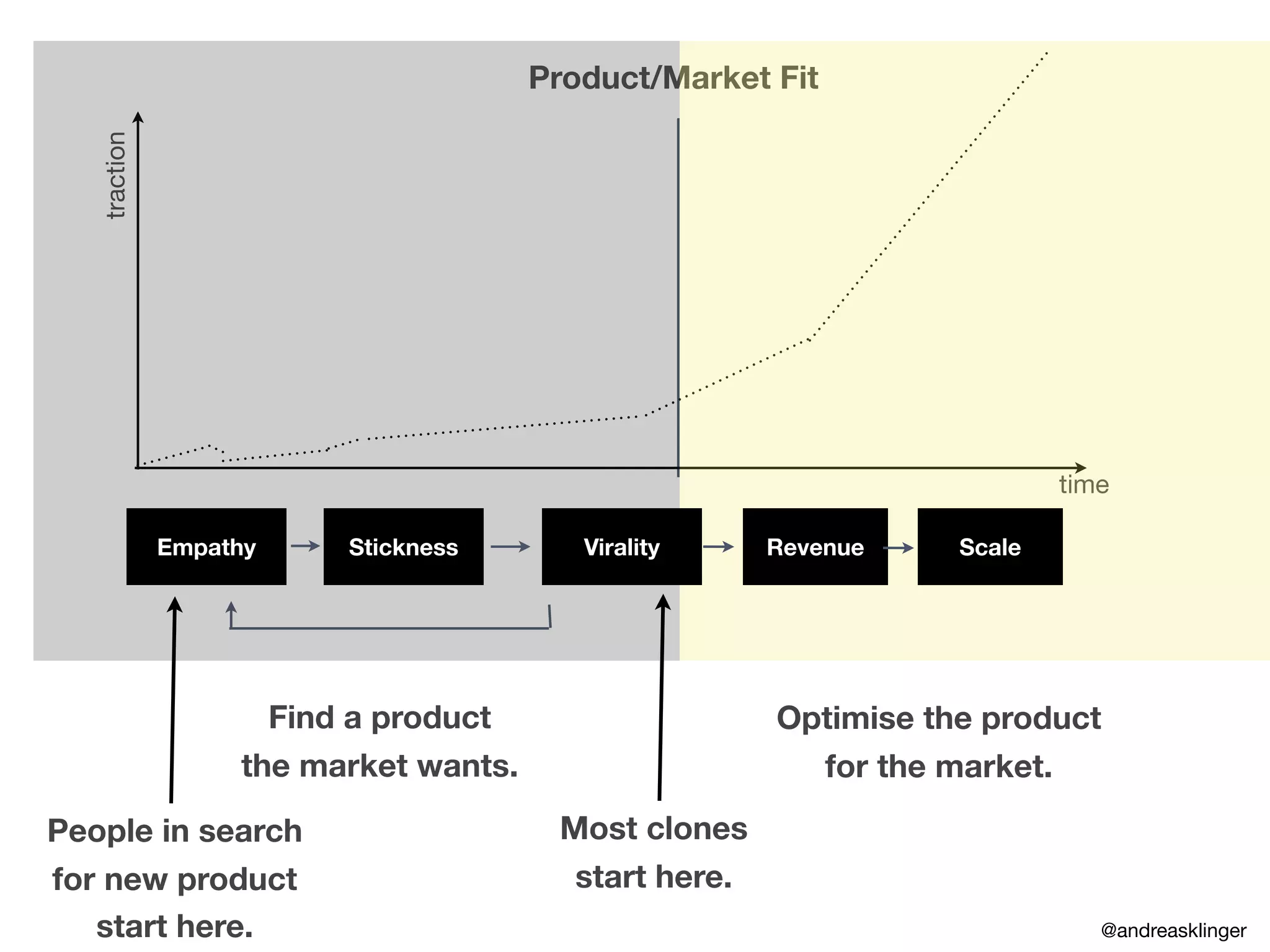 Product/Market Fit

traction

time

Empathy → Stickness → Virality → Revenue → Scale

Find a product the market wants.

Optimise the product for the market.

People in search for new product start here.

Most clones start here.

@andreasklinger